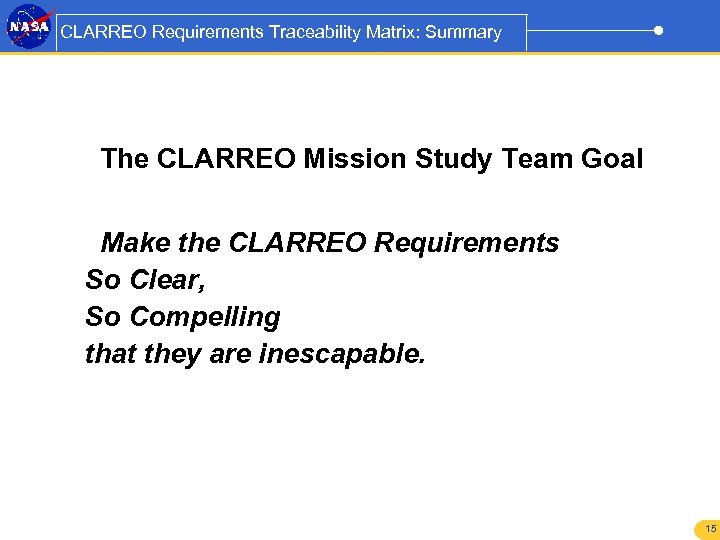 NASA

CLARREO Requirements Traceability Matrix: Summary

The CLARREO Mission Study Team Goal

Make the CLARREO Requirements
So Clear,
So Compelling
that they are inescapable.

15